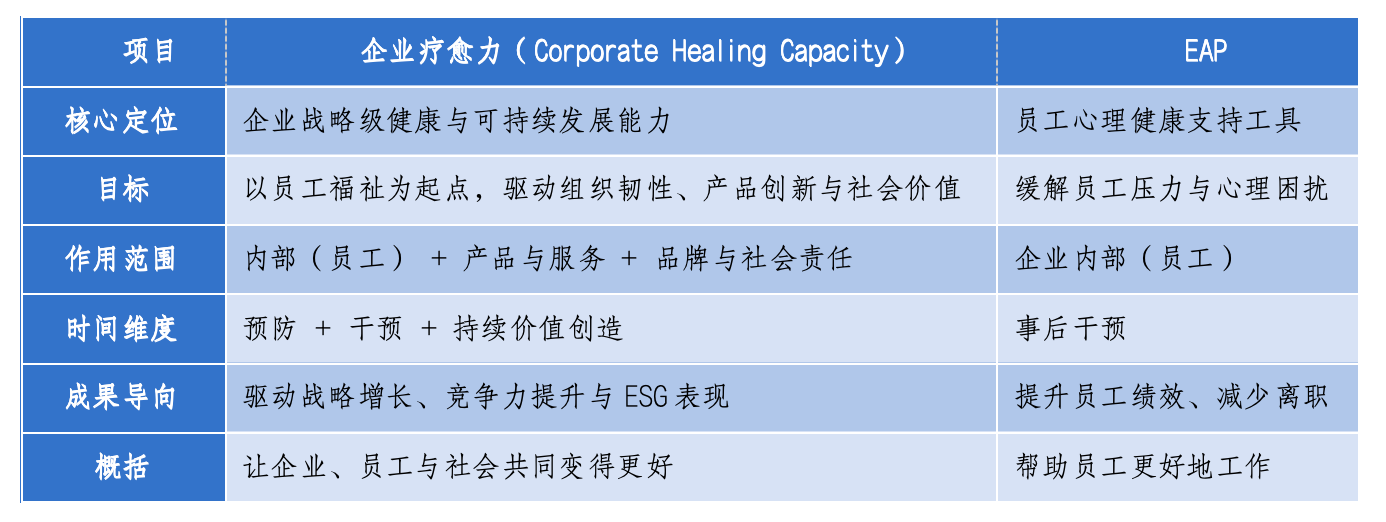 | 项目 | 企业疗愈力（Corporate Healing Capacity） | EAP |
|---|---|---|
| 核心定位 | 企业战略级健康与可持续发展能力 | 员工心理健康支持工具 |
| 目标 | 以员工福祉为起点，驱动组织韧性、产品创新与社会价值 | 缓解员工压力与心理困扰 |
| 作用范围 | 内部（员工） + 产品与服务 + 品牌与社会责任 | 企业内部（员工） |
| 时间维度 | 预防 + 干预 + 持续价值创造 | 事后干预 |
| 成果导向 | 驱动战略增长、竞争力提升与 ESG 表现 | 提升员工绩效、减少离职 |
| 概括 | 让企业、员工与社会共同变得更好 | 帮助员工更好地工作 |